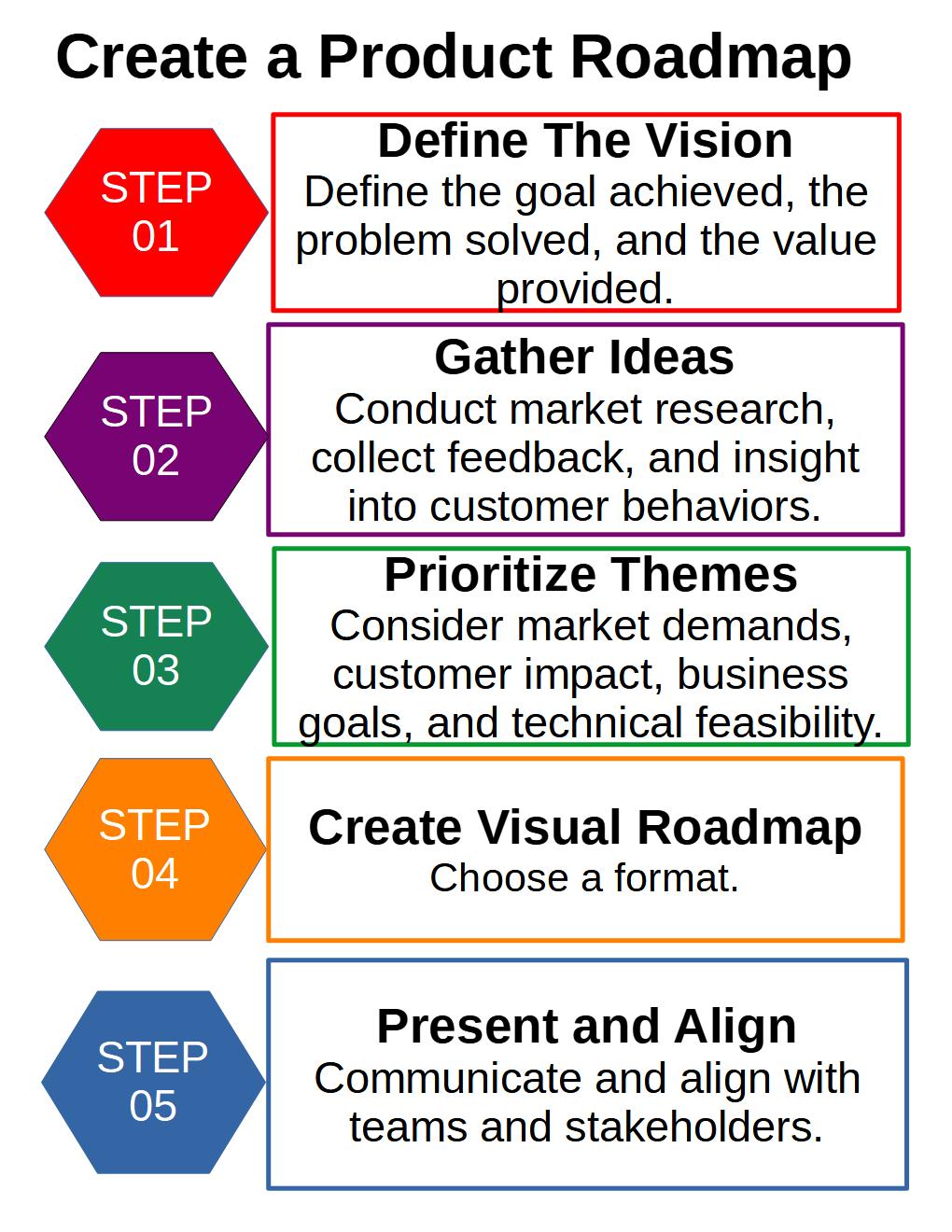 Create a Product Roadmap

STEP 01

Define The Vision
Define the goal achieved, the problem solved, and the value provided.

STEP 02

Gather Ideas
Conduct market research, collect feedback, and insight into customer behaviors.

STEP 03

Prioritize Themes
Consider market demands, customer impact, business goals, and technical feasibility.

STEP 04

Create Visual Roadmap
Choose a format.

STEP 05

Present and Align
Communicate and align with teams and stakeholders.